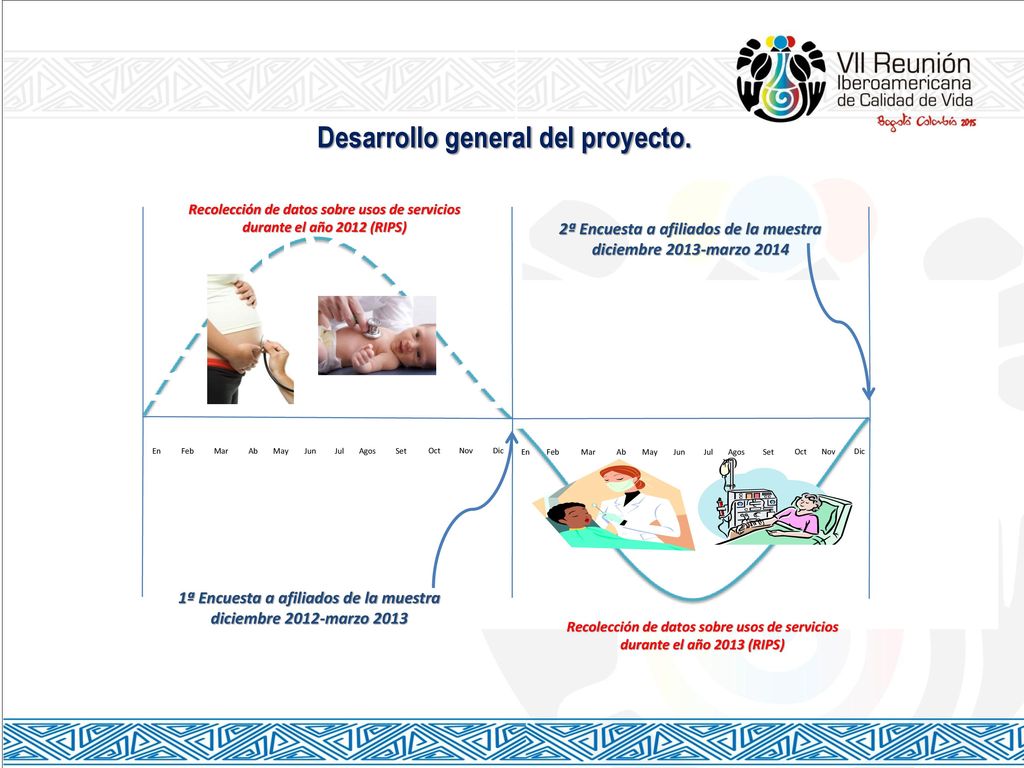 VII Reunión Iberoamericana de Calidad de Vida
Bogotá Colombia 2015

Desarrollo general del proyecto.

Recolección de datos sobre usos de servicios durante el año 2012 (RIPS)

2ª Encuesta a afiliados de la muestra diciembre 2013-marzo 2014

En Feb Mar Ab May Jun Jul Agos Set Oct Nov Dic

En Feb Mar Ab May Jun Jul Agos Set Oct Nov Dic

1ª Encuesta a afiliados de la muestra diciembre 2012-marzo 2013

Recolección de datos sobre usos de servicios durante el año 2013 (RIPS)